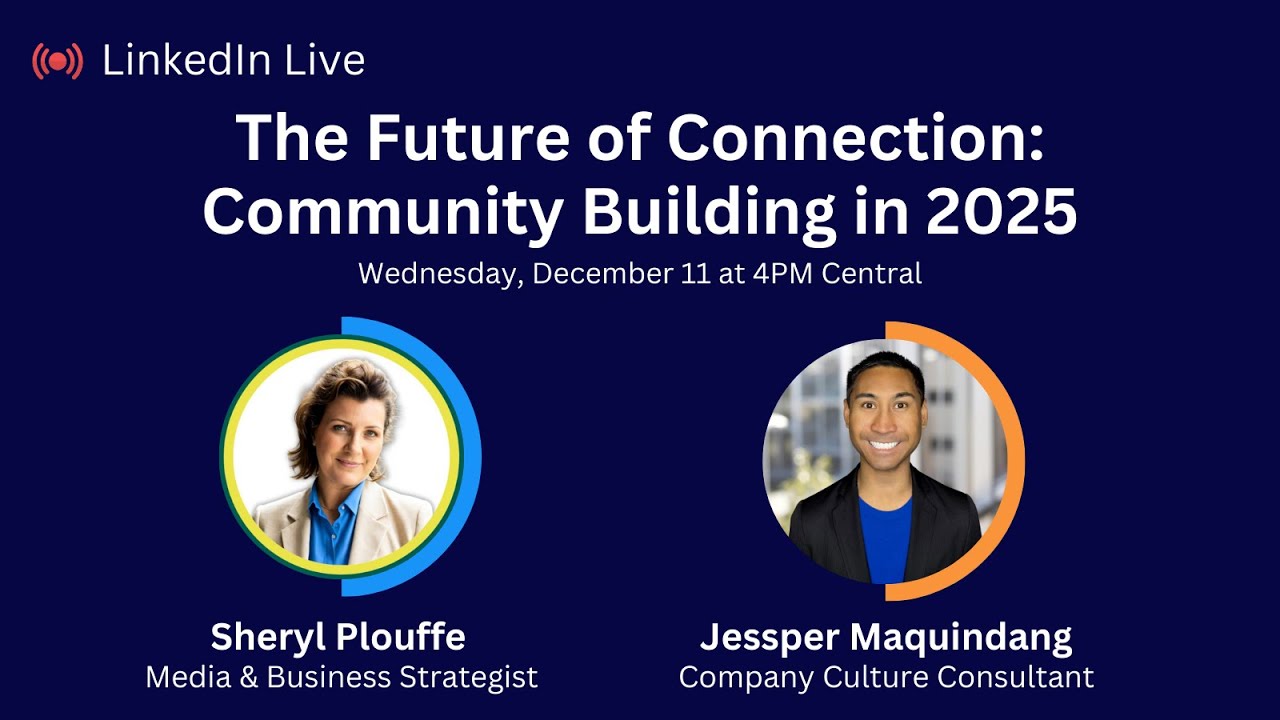 LinkedIn Live

The Future of Connection: Community Building in 2025

Wednesday, December 11 at 4PM Central

Sheryl Plouffe
Media & Business Strategist

Jessper Maquindang
Company Culture Consultant